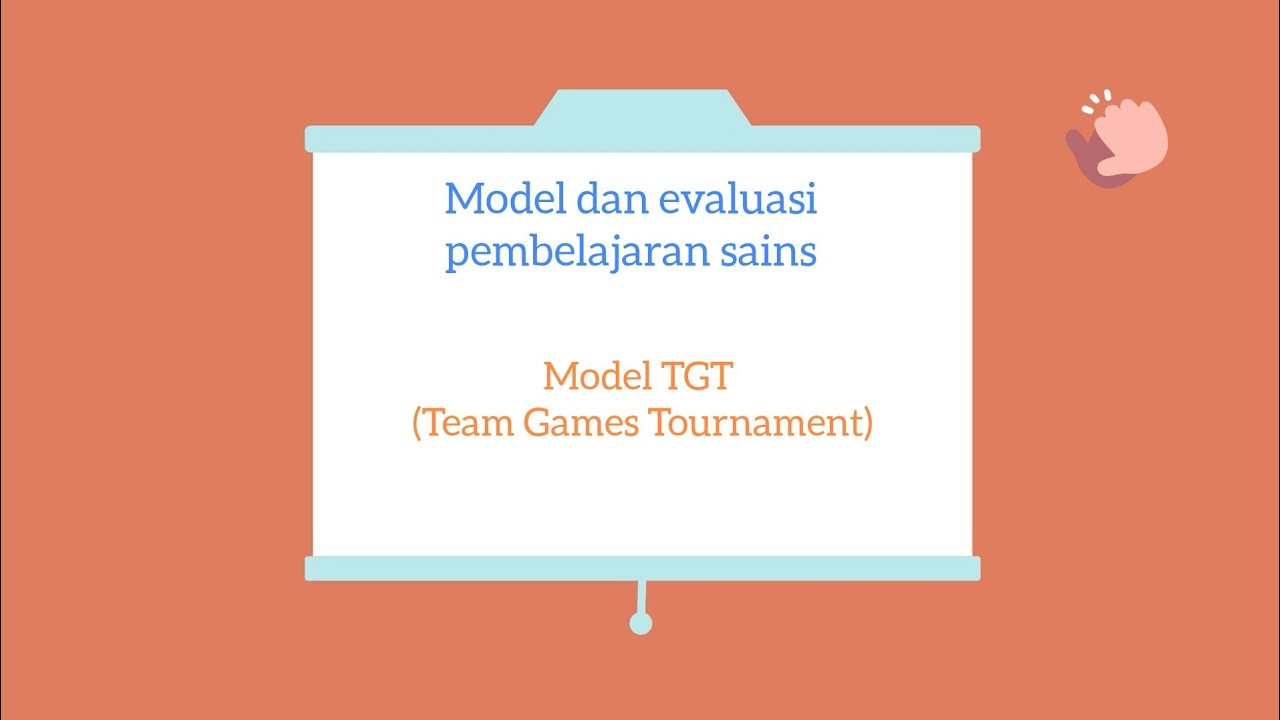 Model dan evaluasi pembelajaran sains

Model TGT
(Team Games Tournament)